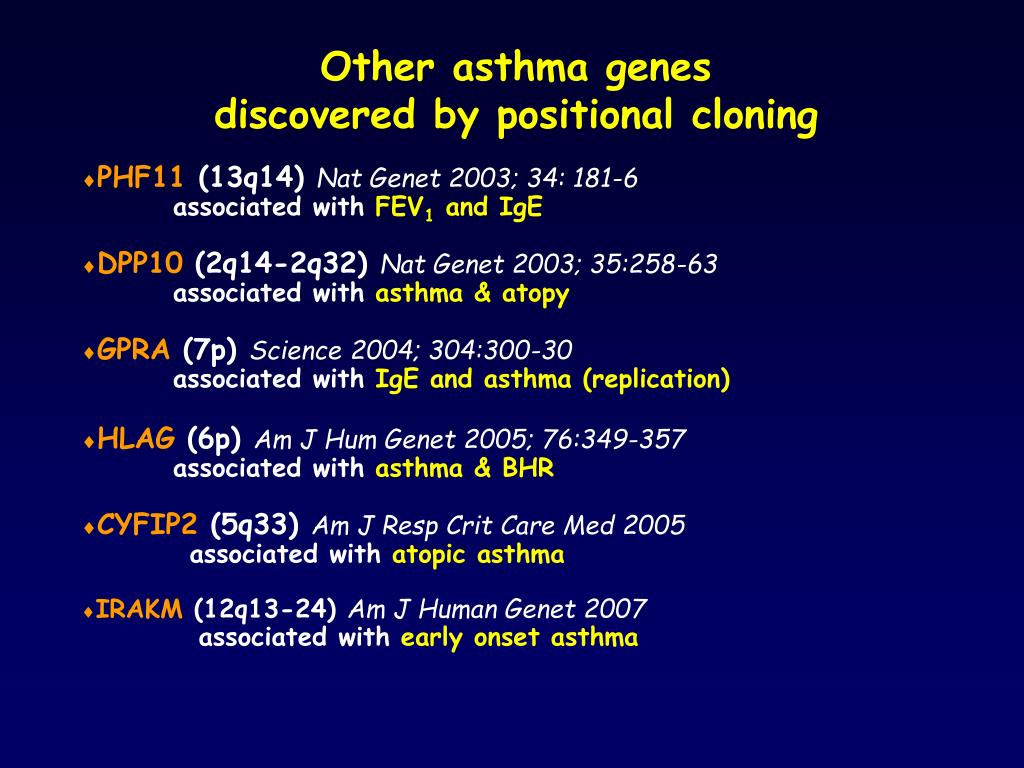 Other asthma genes
discovered by positional cloning

♦PHF11 (13q14) Nat Genet 2003; 34: 181-6
associated with $FEV_1$ and IgE

♦DPP10 (2q14-2q32) Nat Genet 2003; 35:258-63
associated with asthma & atopy

♦GPRA (7p) Science 2004; 304:300-30
associated with IgE and asthma (replication)

♦HLAG (6p) Am J Hum Genet 2005; 76:349-357
associated with asthma & BHR

♦CYFIP2 (5q33) Am J Resp Crit Care Med 2005
associated with atopic asthma

♦IRAKM (12q13-24) Am J Human Genet 2007
associated with early onset asthma